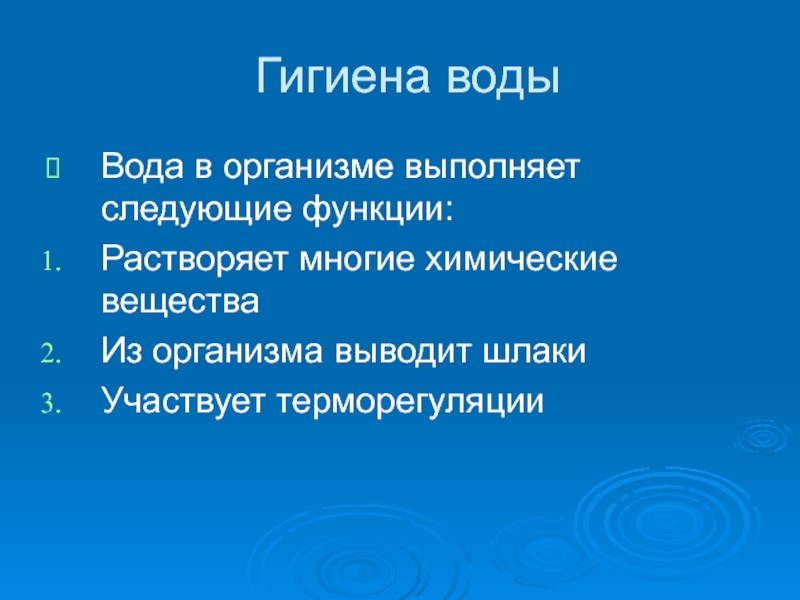 Гигиена воды

Вода в организме выполняет следующие функции:

1. Растворяет многие химические вещества
2. Из организма выводит шлаки
3. Участвует терморегуляции